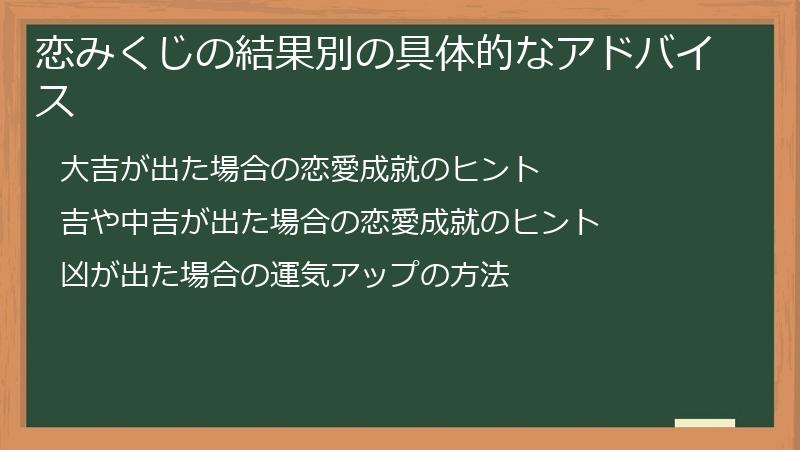 恋みくじの結果別の具体的なアドバイス

大吉が出た場合の恋愛成就のヒント

吉や中吉が出た場合の恋愛成就のヒント

凶が出た場合の運気アップの方法